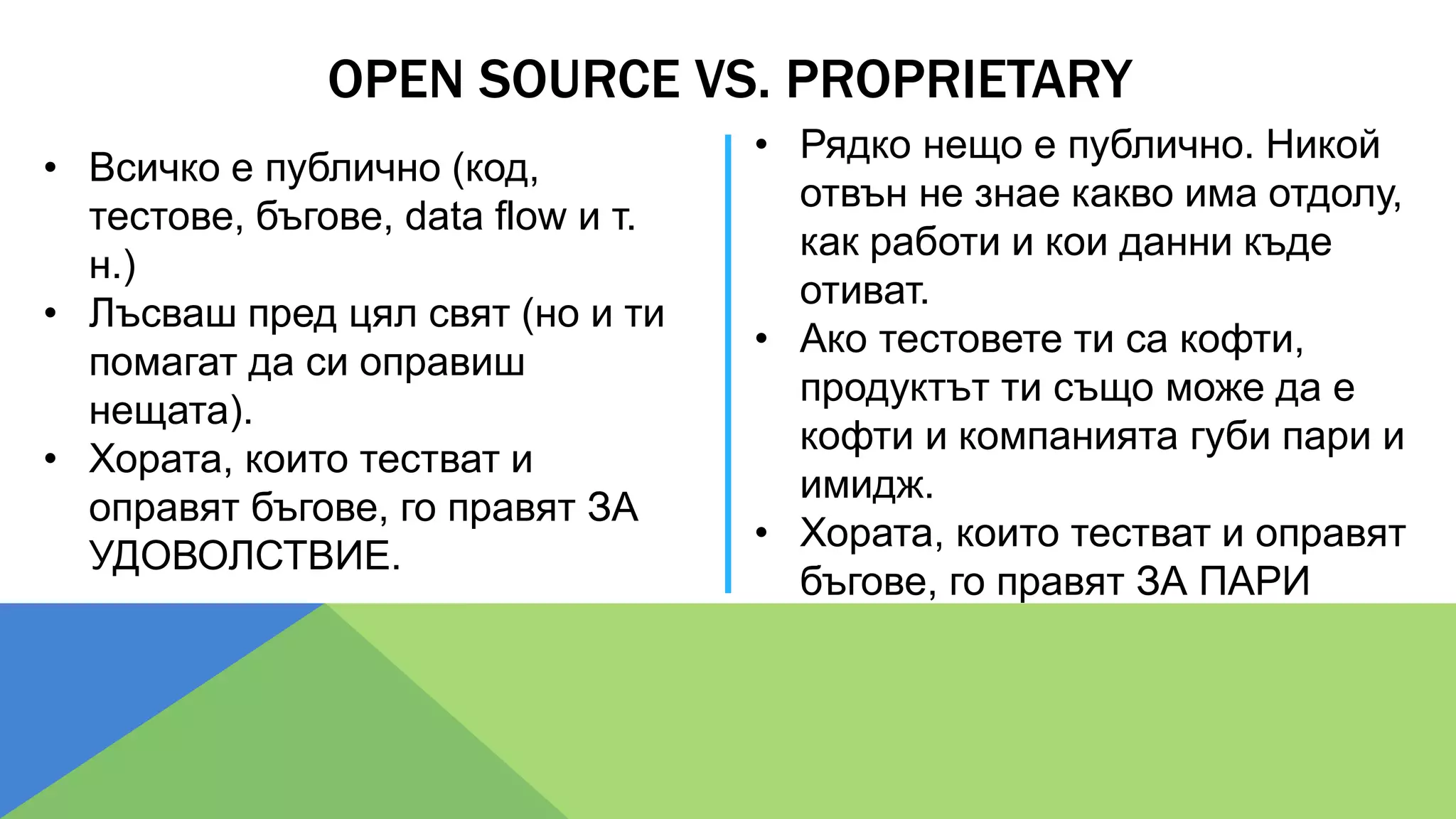 OPEN SOURCE VS. PROPRIETARY

• Всичко е публично (код, тестове, бъгове, data flow и т. н.)
• Лъсваш пред цял свят (но и ти помагат да си оправиш нещата).
• Хората, които тестват и оправят бъгове, го правят ЗА УДОВОЛСТВИЕ.

• Рядко нещо е публично. Никой отвън не знае какво има отдолу, как работи и кои данни къде отиват.
• Ако тестовете ти са кофти, продуктът ти също може да е кофти и компанията губи пари и имидж.
• Хората, които тестват и оправят бъгове, го правят ЗА ПАРИ